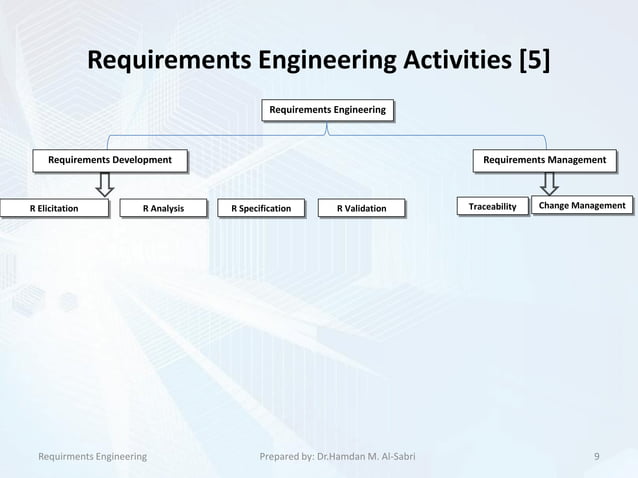 Requirements Engineering Activities [5]

Requirements Engineering

Requirements Development

Requirements Management

R Elicitation

R Analysis

R Specification

R Validation

Traceability

Change Management

Requirments Engineering

Prepared by: Dr.Hamdan M. Al-Sabri

9